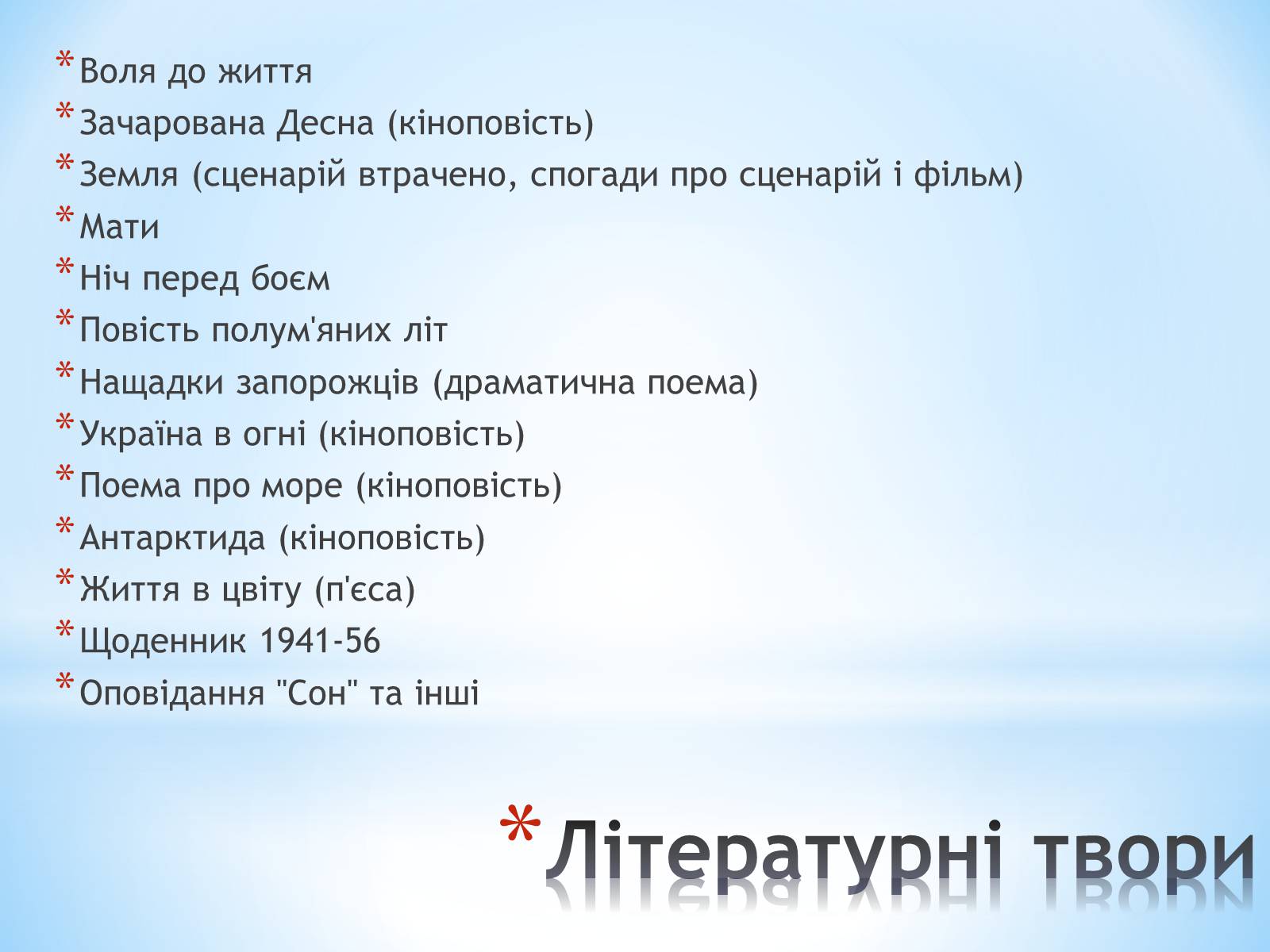 * Воля до життя
* Зачарована Десна (кіноповість)
* Земля (сценарій втрачено, спогади про сценарій і фільм)
* Мати
* Ніч перед боєм
* Повість полум'яних літ
* Нащадки запорожців (драматична поема)
* Україна в огні (кіноповість)
* Поема про море (кіноповість)
* Антарктида (кіноповість)
* Життя в цвіту (п'єса)
* Щоденник 1941-56
* Оповідання "Сон" та інші

* Літературні твори